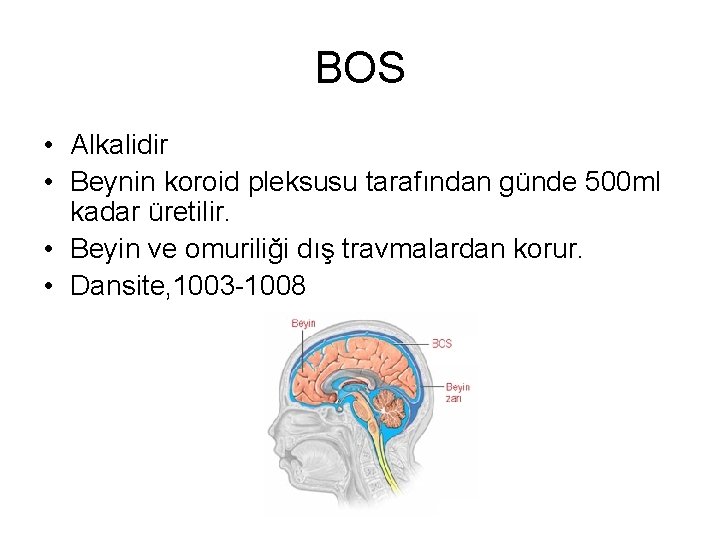 BOS

• Alkalidir
• Beynin koroid pleksusu tarafından günde 500ml kadar üretilir.
• Beyin ve omuriliği dış travmalardan korur.
• Dansite,1003-1008

Beyin
BOS
Beyin zarı